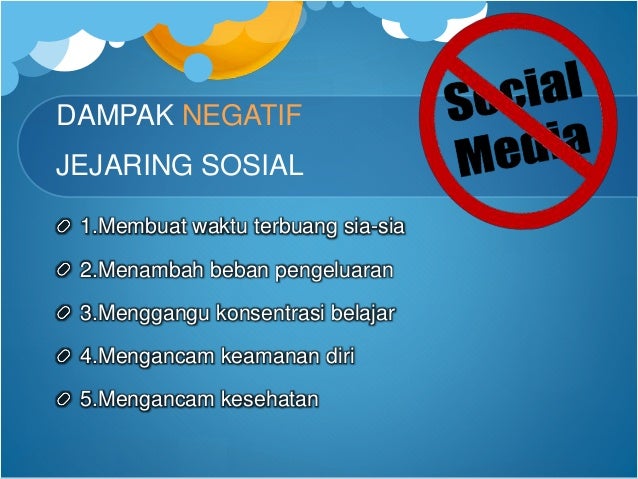 DAMPAK NEGATIF

JEJARING SOSIAL

Social Media

1.Membuat waktu terbuang sia-sia

2.Menambah beban pengeluaran

3.Menggangu konsentrasi belajar

4.Mengancam keamanan diri

5.Mengancam kesehatan